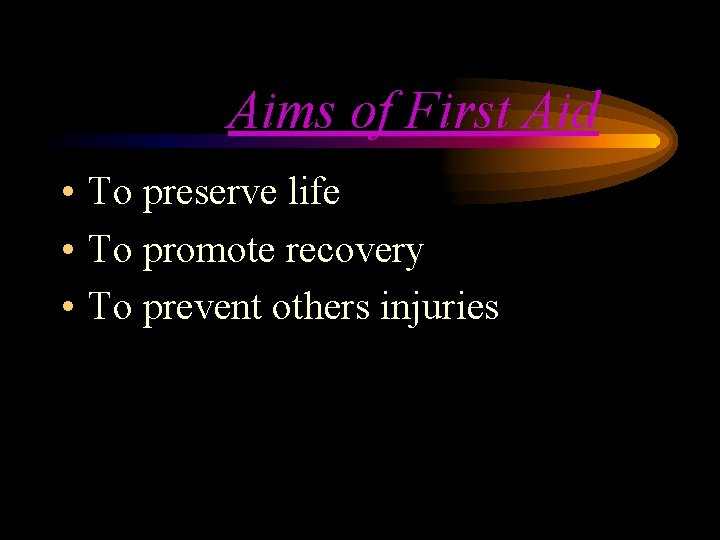 Aims of First Aid

• To preserve life
• To promote recovery
• To prevent others injuries